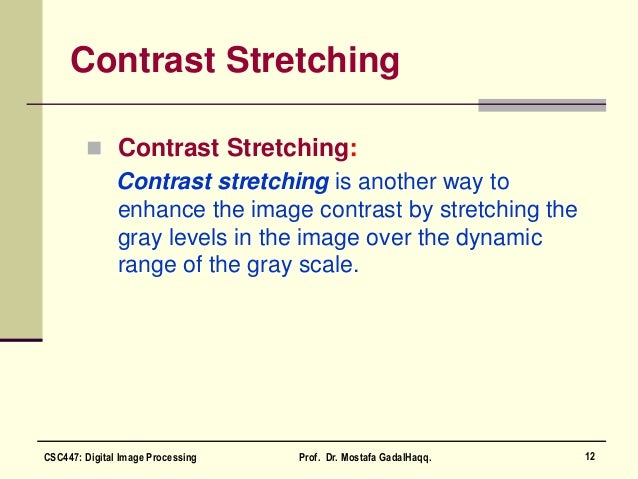 Contrast Stretching

Contrast Stretching:

Contrast stretching is another way to enhance the image contrast by stretching the gray levels in the image over the dynamic range of the gray scale.

CSC447: Digital Image Processing

Prof. Dr. Mostafa GadalHaqq.

12